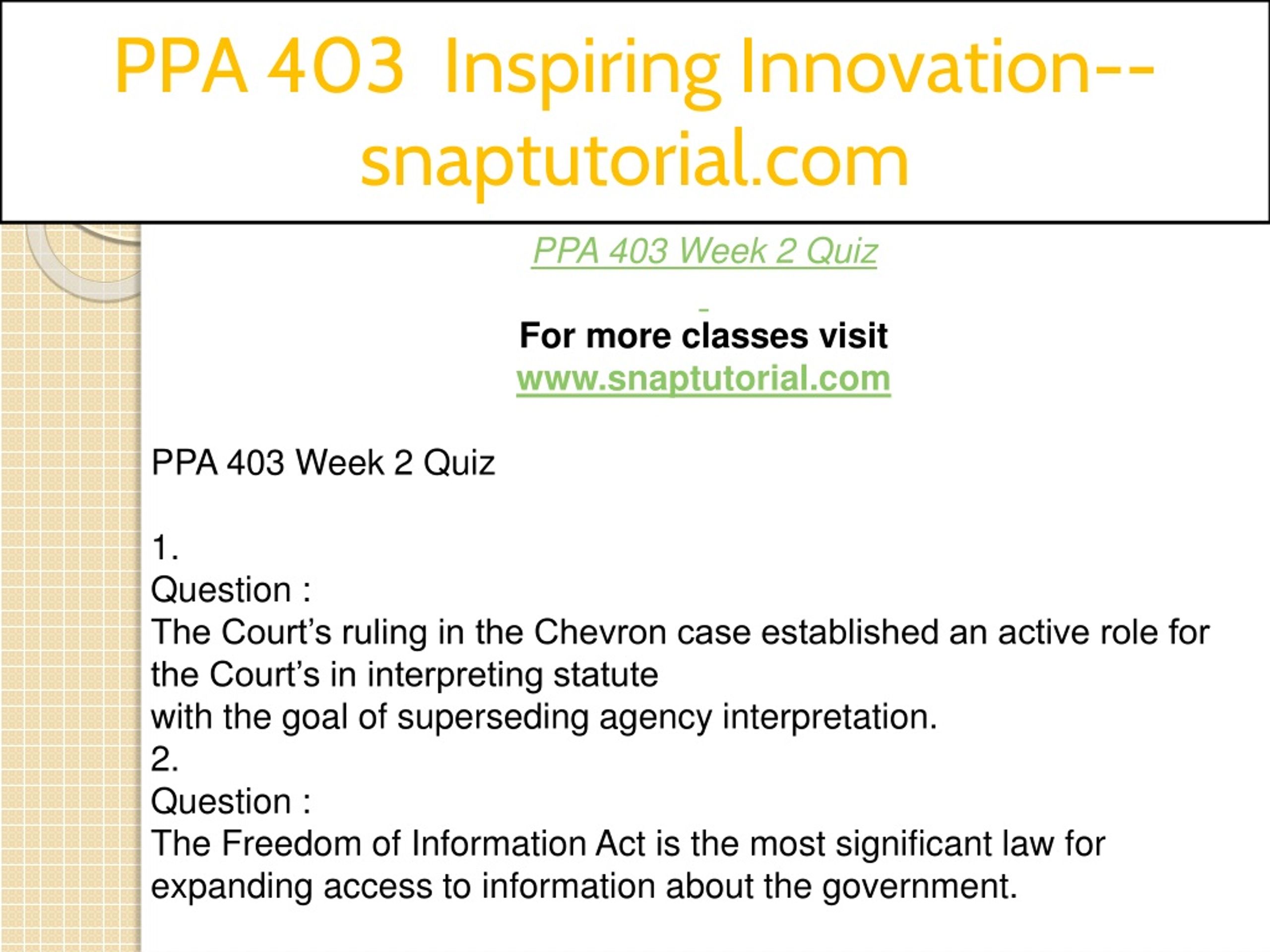 PPA 403 Inspiring Innovation--snaptutorial.com

PPA 403 Week 2 Quiz

For more classes visit
www.snaptutorial.com

PPA 403 Week 2 Quiz

1.
Question :
The Court’s ruling in the Chevron case established an active role for the Court’s in interpreting statute
with the goal of superseding agency interpretation.
2.
Question :
The Freedom of Information Act is the most significant law for expanding access to information about the government.